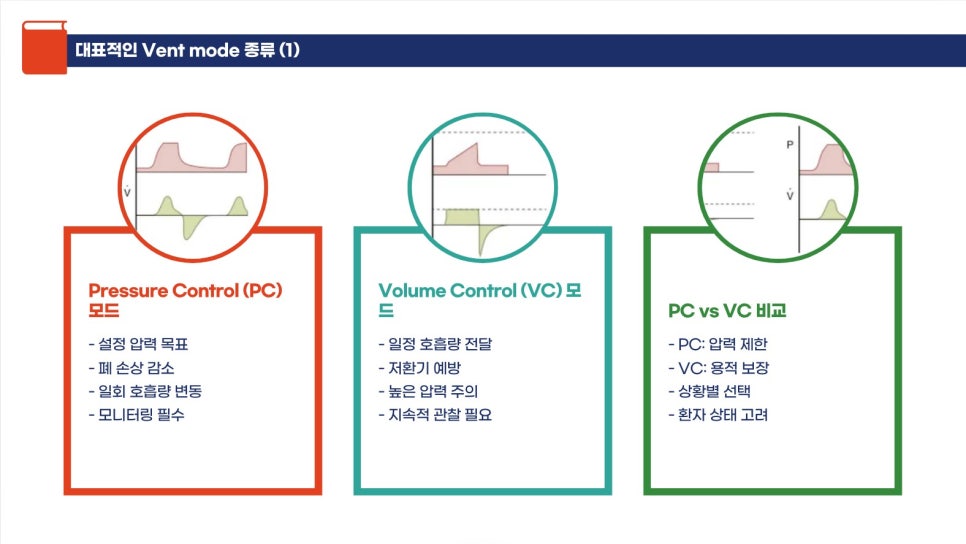 대표적인 Vent mode 종류 (1)

V̇

Pressure Control (PC) 모드

- 설정 압력 목표
- 폐 손상 감소
- 일회 호흡량 변동
- 모니터링 필수

Volume Control (VC) 모드

- 일정 호흡량 전달
- 저환기 예방
- 높은 압력 주의
- 지속적 관찰 필요

P

V̇

PC vs VC 비교

- PC: 압력 제한
- VC: 용적 보장
- 상황별 선택
- 환자 상태 고려